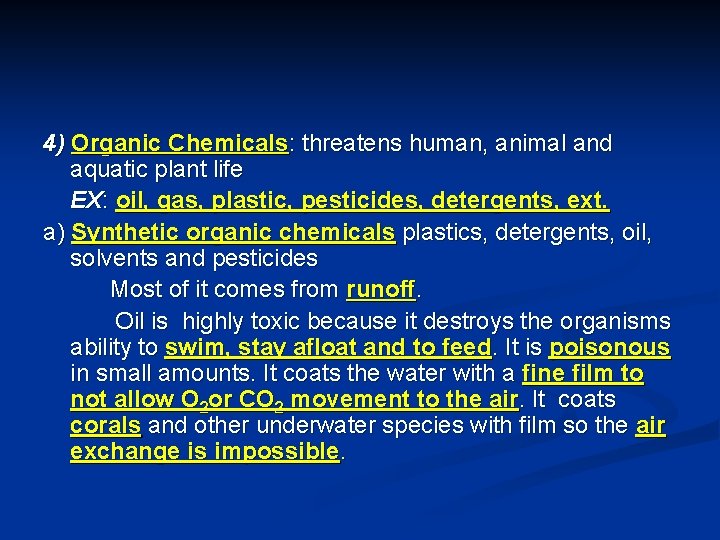 4) Organic Chemicals: threatens human, animal and aquatic plant life

EX: oil, gas, plastic, pesticides, detergents, ext.

a) Synthetic organic chemicals plastics, detergents, oil, solvents and pesticides

Most of it comes from runoff.

Oil is highly toxic because it destroys the organisms ability to swim, stay afloat and to feed. It is poisonous in small amounts. It coats the water with a fine film to not allow $O_2$or $CO_2$ movement to the air. It coats corals and other underwater species with film so the air exchange is impossible.